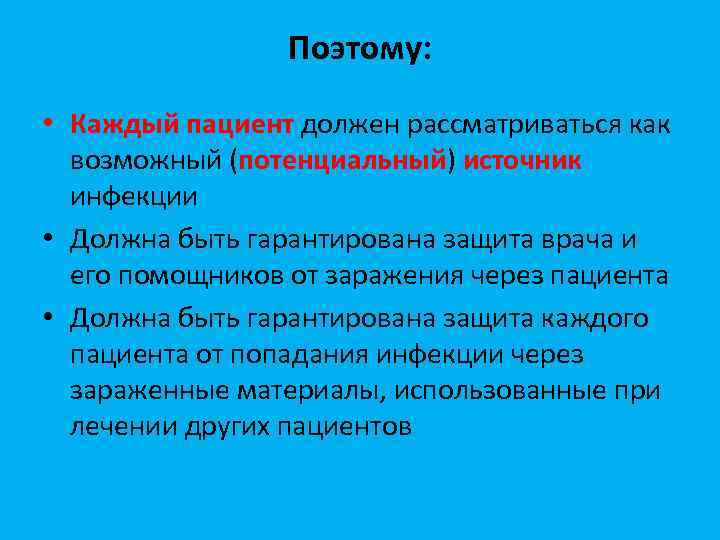 Поэтому:

• Каждый пациент должен рассматриваться как возможный (потенциальный) источник инфекции

• Должна быть гарантирована защита врача и его помощников от заражения через пациента

• Должна быть гарантирована защита каждого пациента от попадания инфекции через зараженные материалы, использованные при лечении других пациентов